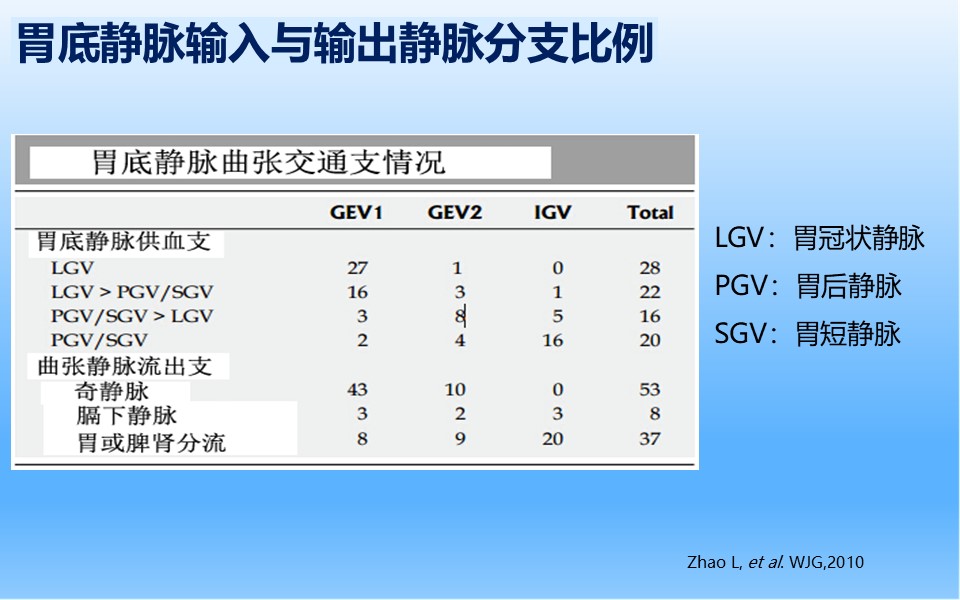 胃底静脉输入与输出静脉分支比例

胃底静脉曲张交通支情况

| | GEV1 | GEV2 | IGV | Total |
|---|---|---|---|---|
| 胃底静脉供血支 | | | | |
| LGV | 27 | 1 | 0 | 28 |
| LGV > PGV/SGV | 16 | 3 | 1 | 22 |
| PGV/SGV > LGV | 3 | 8 | 5 | 16 |
| PGV/SGV | 2 | 4 | 16 | 20 |
| 曲张静脉流出支 | | | | |
| 奇静脉 | 43 | 10 | 0 | 53 |
| 膈下静脉 | 3 | 2 | 3 | 8 |
| 胃或脾肾分流 | 8 | 9 | 20 | 37 |

LGV：胃冠状静脉

PGV：胃后静脉

SGV：胃短静脉

Zhao L, et al. WJG,2010